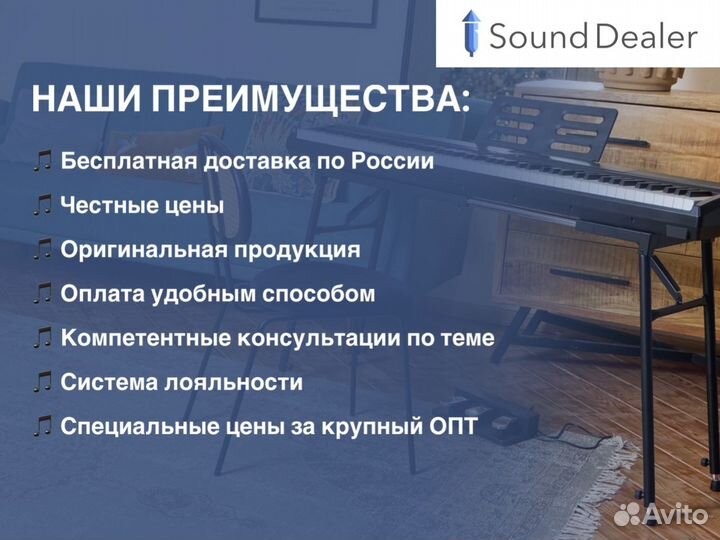 Sound Dealer

НАШИ ПРЕИМУЩЕСТВА:

♫ Бесплатная доставка по России

♫ Честные цены

♫ Оригинальная продукция

♫ Оплата удобным способом

♫ Компетентные консультации по теме

♫ Система лояльности

♫ Специальные цены за крупный ОПТ

Avito